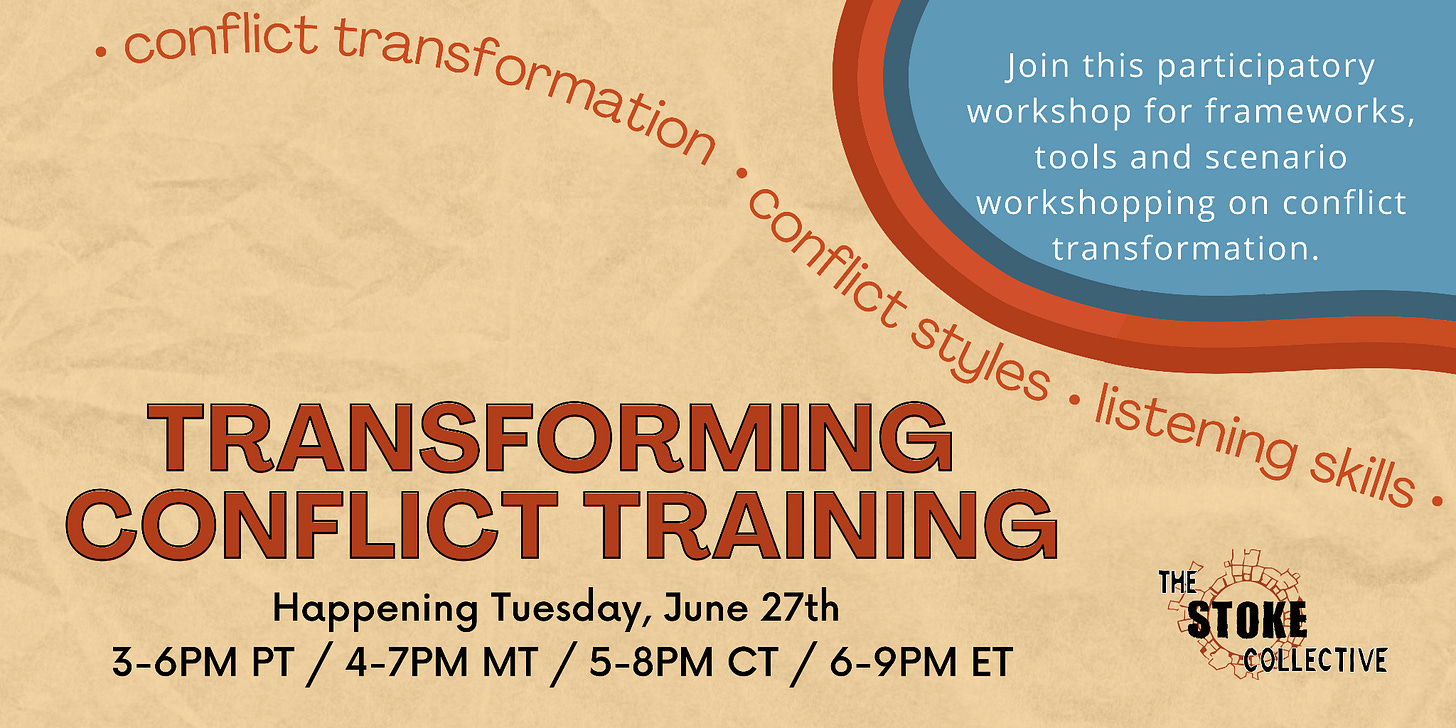 • conflict transformation • conflict styles • listening skills •

Join this participatory workshop for frameworks, tools and scenario workshopping on conflict transformation.

TRANSFORMING CONFLICT TRAINING

Happening Tuesday, June 27th
3-6PM PT / 4-7PM MT / 5-8PM CT / 6-9PM ET

THE STOKE COLLECTIVE